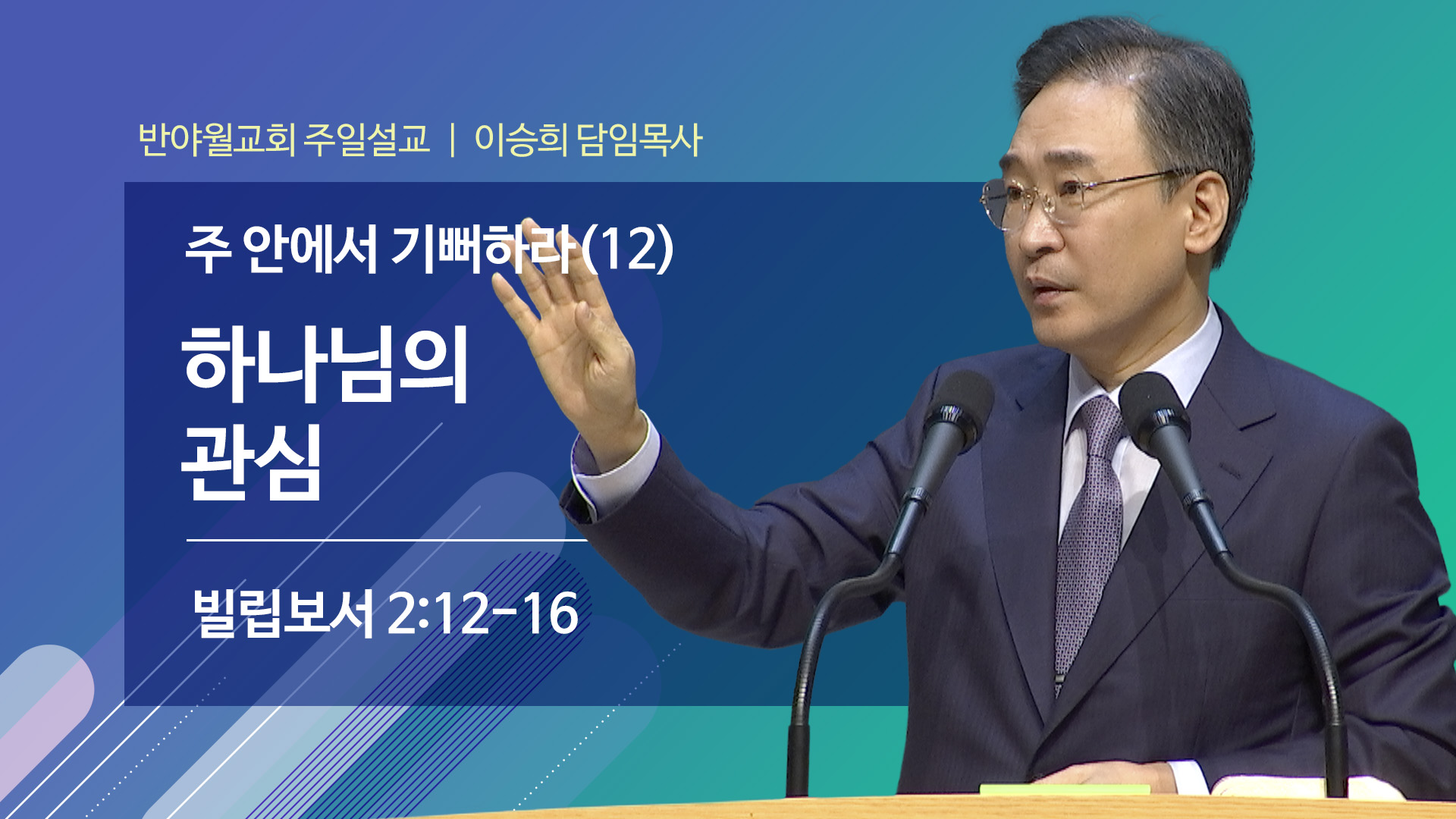 반야월교회 주일설교 | 이승희 담임목사

주 안에서 기뻐하라(12)

하나님의
관심

빌립보서 2:12-16